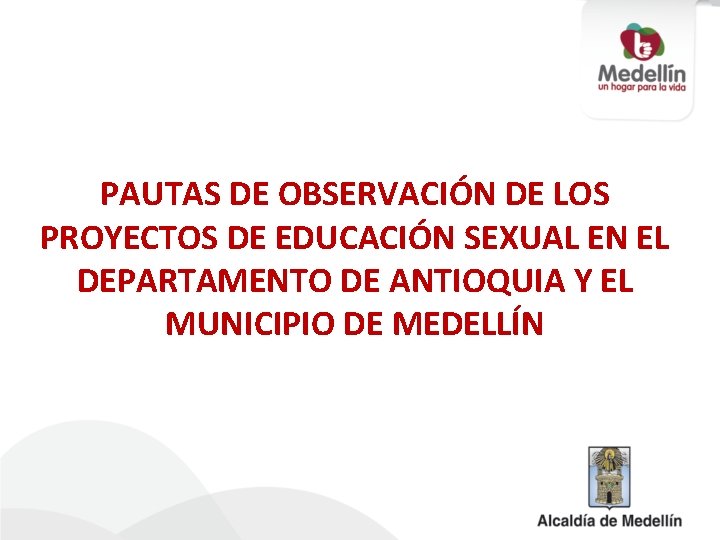 Medellín
un hogar para la vida

PAUTAS DE OBSERVACIÓN DE LOS PROYECTOS DE EDUCACIÓN SEXUAL EN EL DEPARTAMENTO DE ANTIOQUIA Y EL MUNICIPIO DE MEDELLÍN

Alcaldía de Medellín